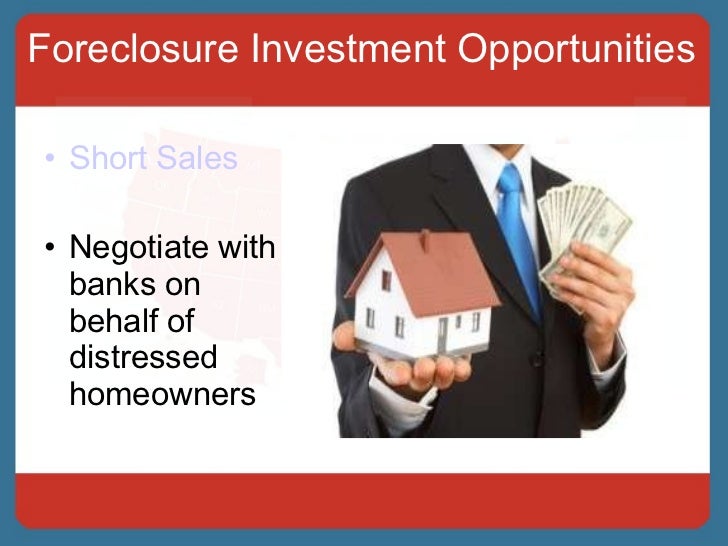 Foreclosure Investment Opportunities

• Short Sales

• Negotiate with banks on behalf of distressed homeowners